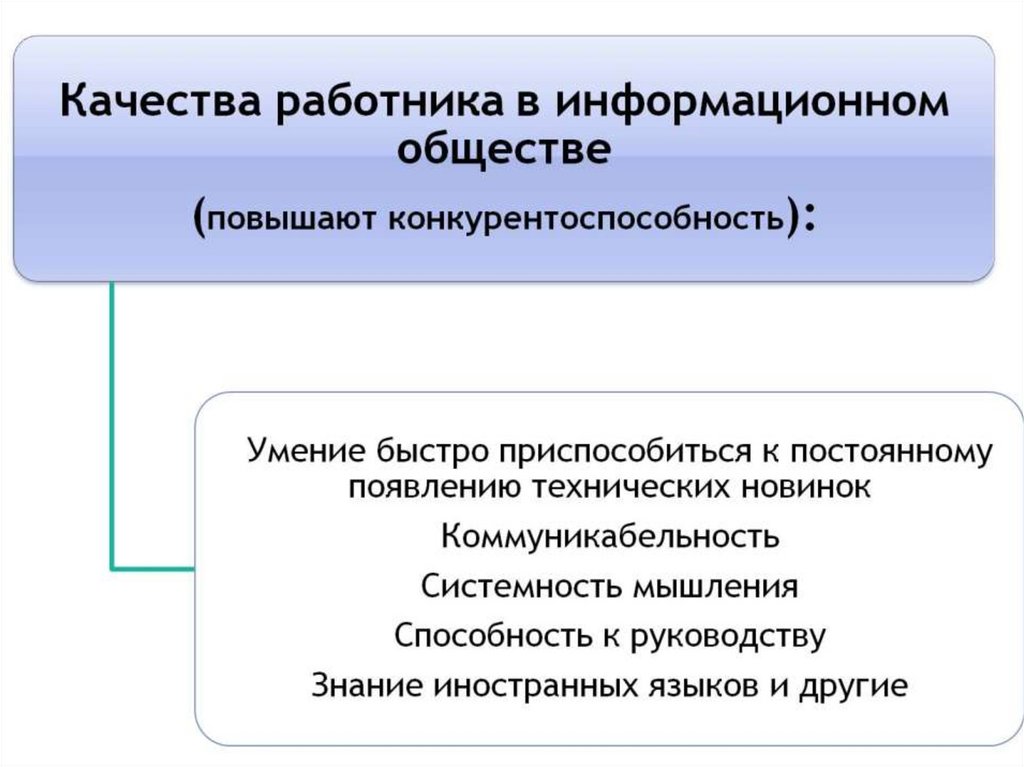 Качества работника в информационном обществе

(повышают конкурентоспособность):

Умение быстро приспособиться к постоянному появлению технических новинок

Коммуникабельность

Системность мышления

Способность к руководству

Знание иностранных языков и другие